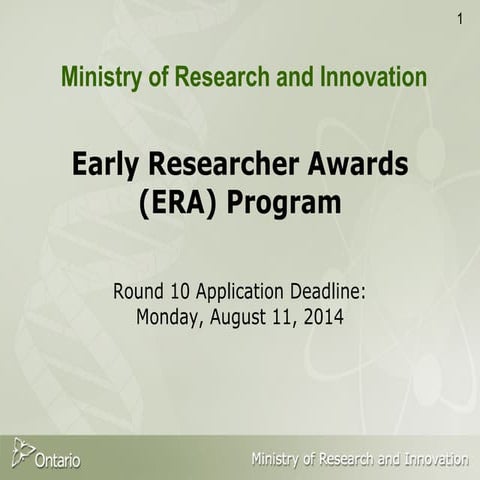 1

Ministry of Research and Innovation

Early Researcher Awards (ERA) Program

Round 10 Application Deadline: Monday, August 11, 2014

Ontario

Ministry of Research and Innovation